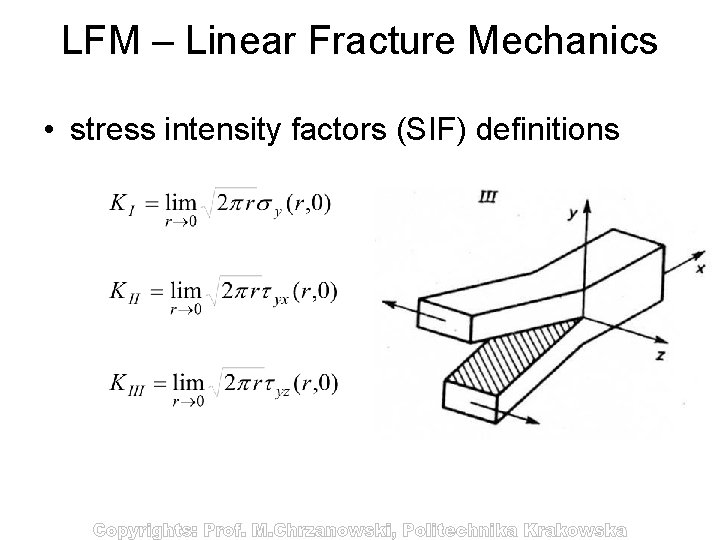 LFM – Linear Fracture Mechanics

• stress intensity factors (SIF) definitions

$K_I = \lim_{r \to 0} \sqrt{2\pi r}\sigma_y(r,0)$

$K_{II} = \lim_{r \to 0} \sqrt{2\pi r}\tau_{yx}(r,0)$

$K_{III} = \lim_{r \to 0} \sqrt{2\pi r}\tau_{yz}(r,0)$

III

y

x

z

Copyrights: Prof. M.Chrzanowski, Politechnika Krakowska